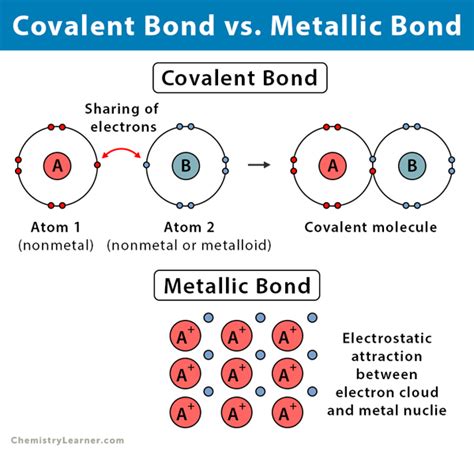 Covalent Bond vs. Metallic Bond

Covalent Bond

Sharing of electrons

A

B

A

B

Atom 1
(nonmetal)

Atom 2
(nonmetal or metalloid)

Covalent molecule

Metallic Bond

$A^+$ $A^+$ $A^+$
$A^+$ $A^+$ $A^+$
$A^+$ $A^+$ $A^+$

Electrostatic attraction between electron cloud and metal nuclie

ChemistryLearner.com